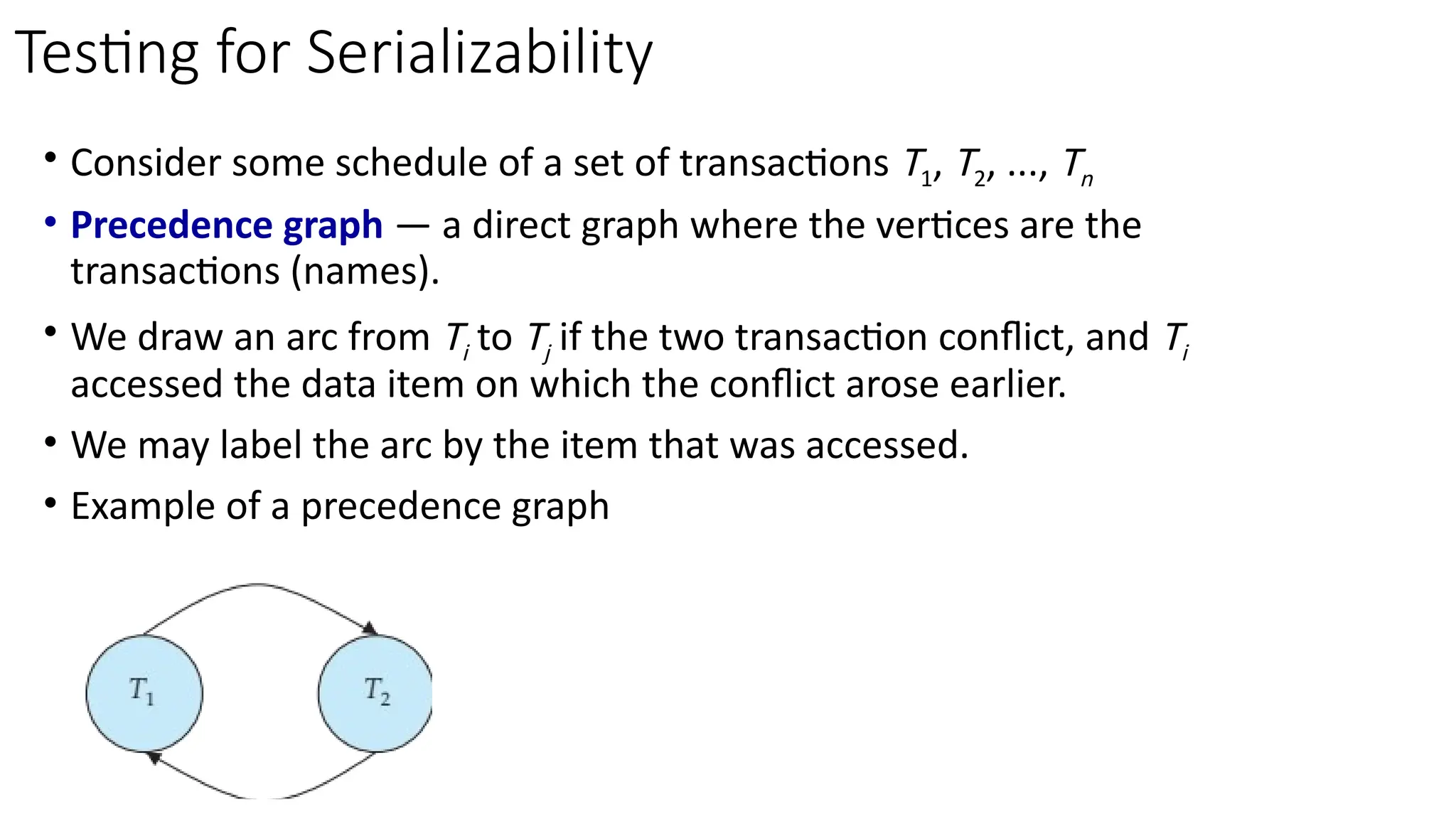 Testing for Serializability

• Consider some schedule of a set of transactions $T_1$, $T_2$, ..., $T_n$

• Precedence graph — a direct graph where the vertices are the transactions (names).

• We draw an arc from $T_i$ to $T_j$ if the two transaction conflict, and $T_i$ accessed the data item on which the conflict arose earlier.

• We may label the arc by the item that was accessed.

• Example of a precedence graph

$T_1$

$T_2$